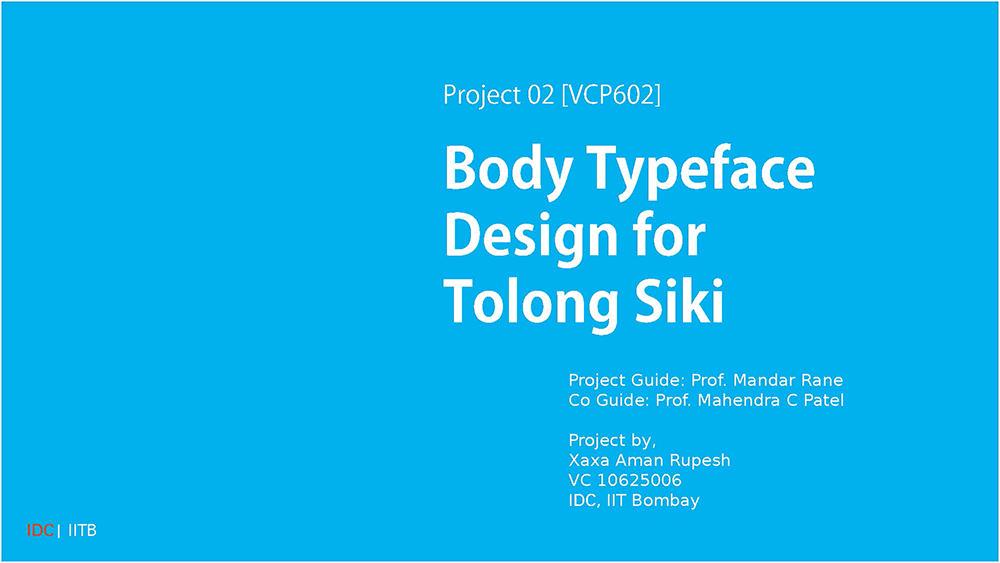 Project 02 [VCP602]

Body Typeface Design for Tolong Siki

Project Guide: Prof. Mandar Rane
Co Guide: Prof. Mahendra C Patel

Project by,
Xaxa Aman Rupesh
VC 10625006
IDC, IIT Bombay

IDC | IITB